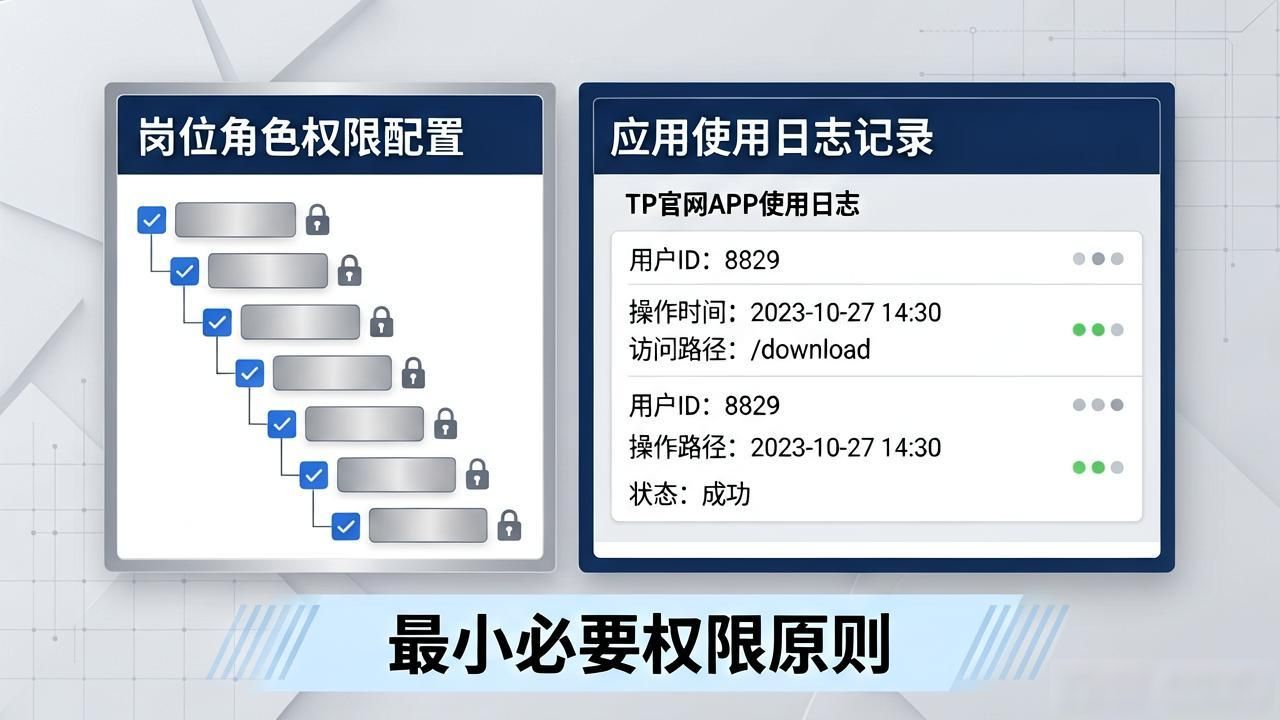 岗位角色权限配置

应用使用日志记录

TP官网APP使用日志

用户ID：8829

操作时间：2023-10-27 14:30
访问路径：/download

用户ID：8829
操作路径：2023-10-27 14:30
状态：成功

最小必要权限原则